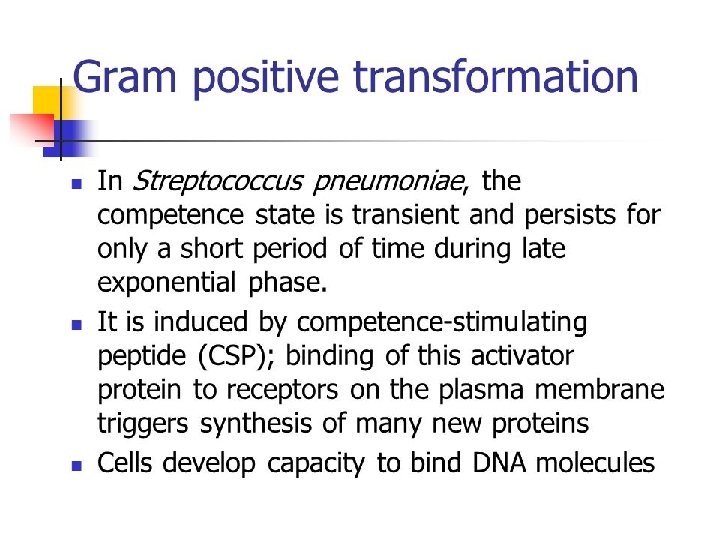 Gram positive transformation

- In Streptococcus pneumoniae, the competence state is transient and persists for only a short period of time during late exponential phase.
- It is induced by competence-stimulating peptide (CSP); binding of this activator protein to receptors on the plasma membrane triggers synthesis of many new proteins
- Cells develop capacity to bind DNA molecules